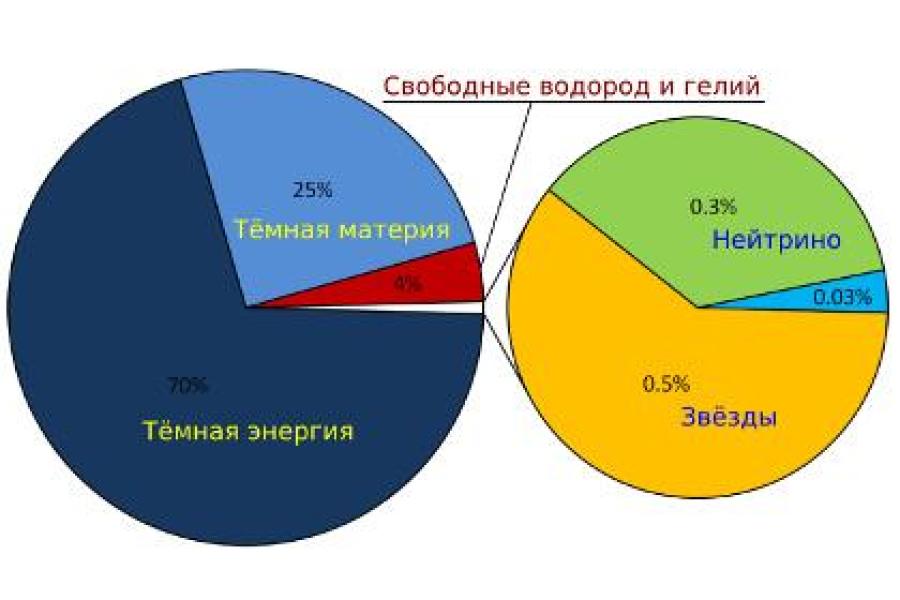 Свободные водород и гелий

25%
Тёмная материя

4%

70%
Тёмная энергия

0.3%
Нейтрино

0.03%

0.5%
Звёзды